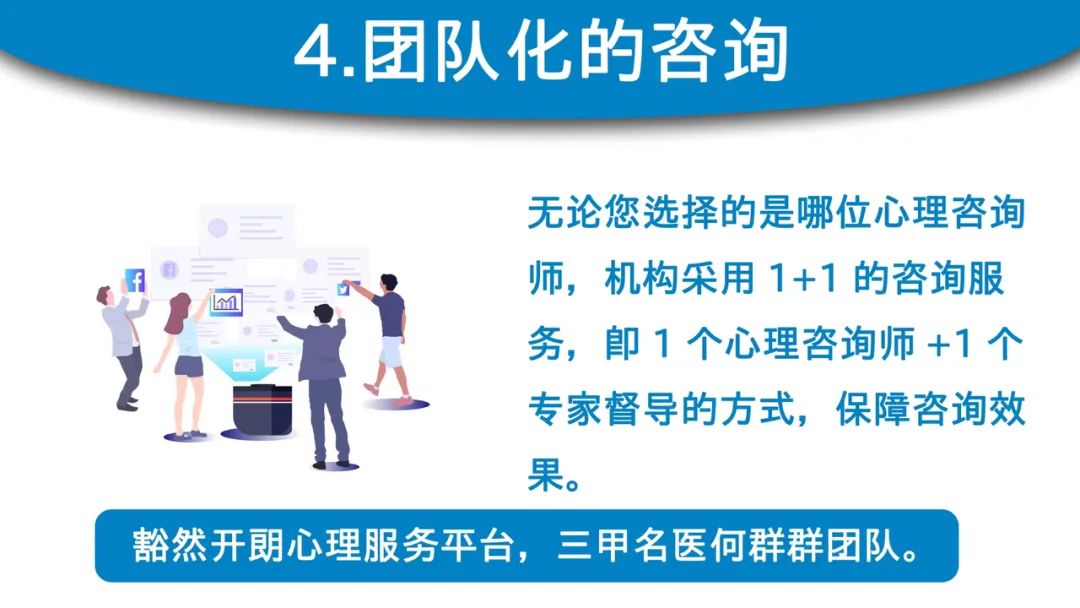 4.团队化的咨询

无论您选择的是哪位心理咨询师，机构采用 1+1 的咨询服务，即 1 个心理咨询师 +1 个专家督导的方式，保障咨询效果。

豁然开朗心理服务平台，三甲名医何群群团队。